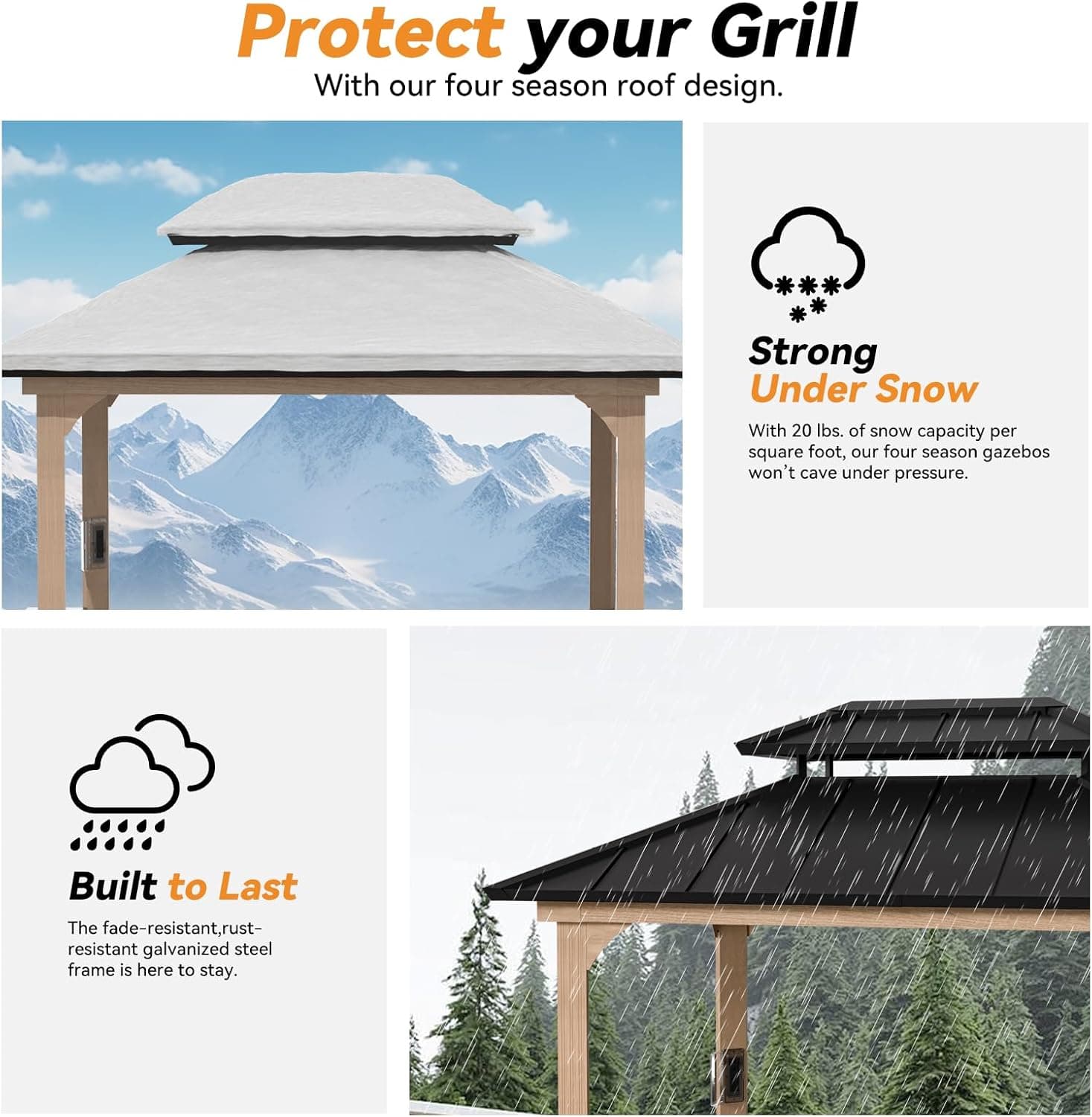 Protect your Grill
With our four season roof design.

Strong
Under Snow

With 20 lbs. of snow capacity per square foot, our four season gazebos won't cave under pressure.

Built to Last

The fade-resistant,rust-resistant galvanized steel frame is here to stay.